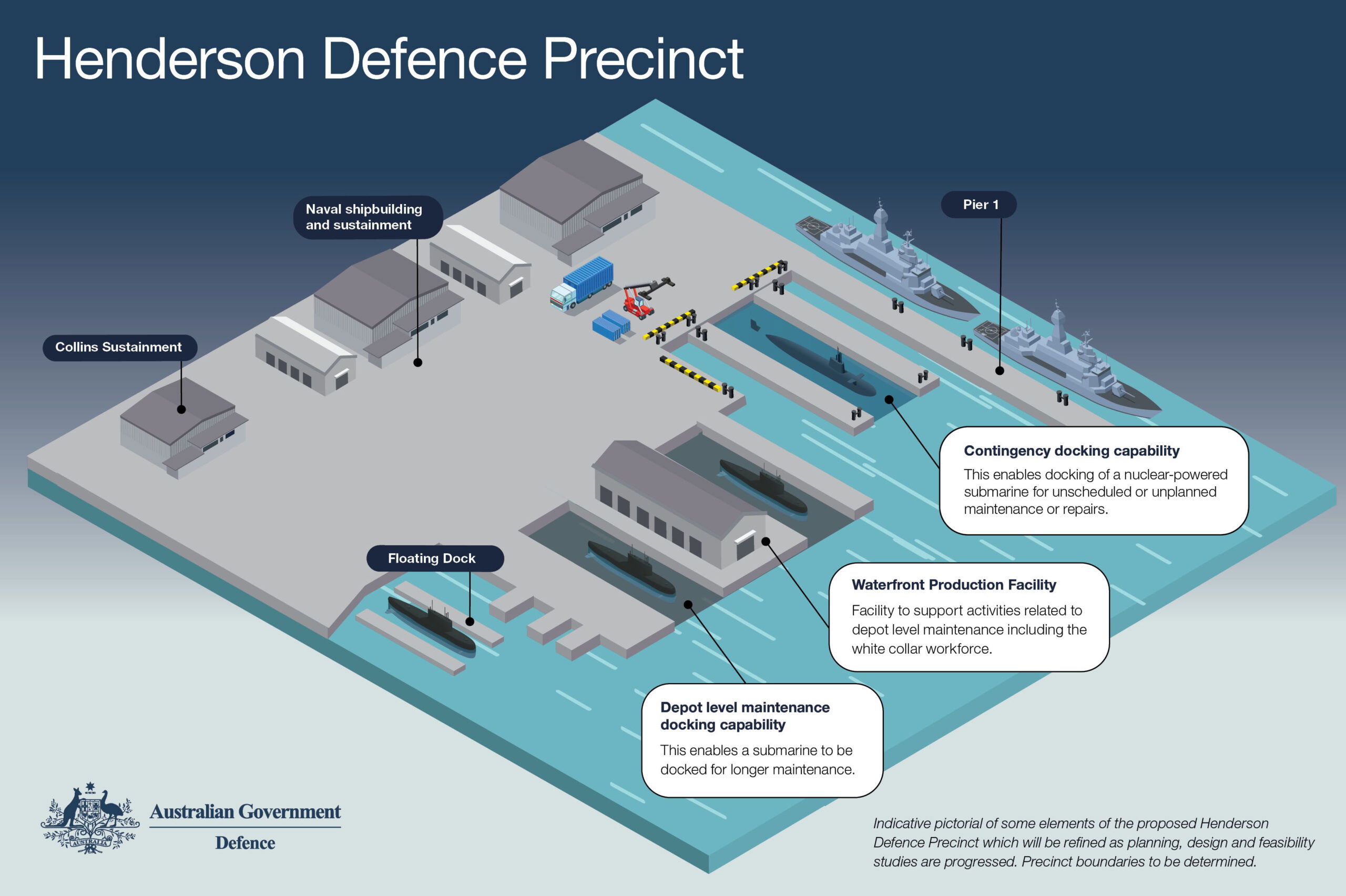 Henderson Defence Precinct

Naval shipbuilding and sustainment

Pier 1

Collins Sustainment

Contingency docking capability

This enables docking of a nuclear-powered submarine for unscheduled or unplanned maintenance or repairs.

Floating Dock

Waterfront Production Facility

Facility to support activities related to depot level maintenance including the white collar workforce.

Depot level maintenance docking capability

This enables a submarine to be docked for longer maintenance.

AUSTRALIA

Australian Government

Defence

Indicative pictorial of some elements of the proposed Henderson Defence Precinct which will be refined as planning, design and feasibility studies are progressed. Precinct boundaries to be determined.